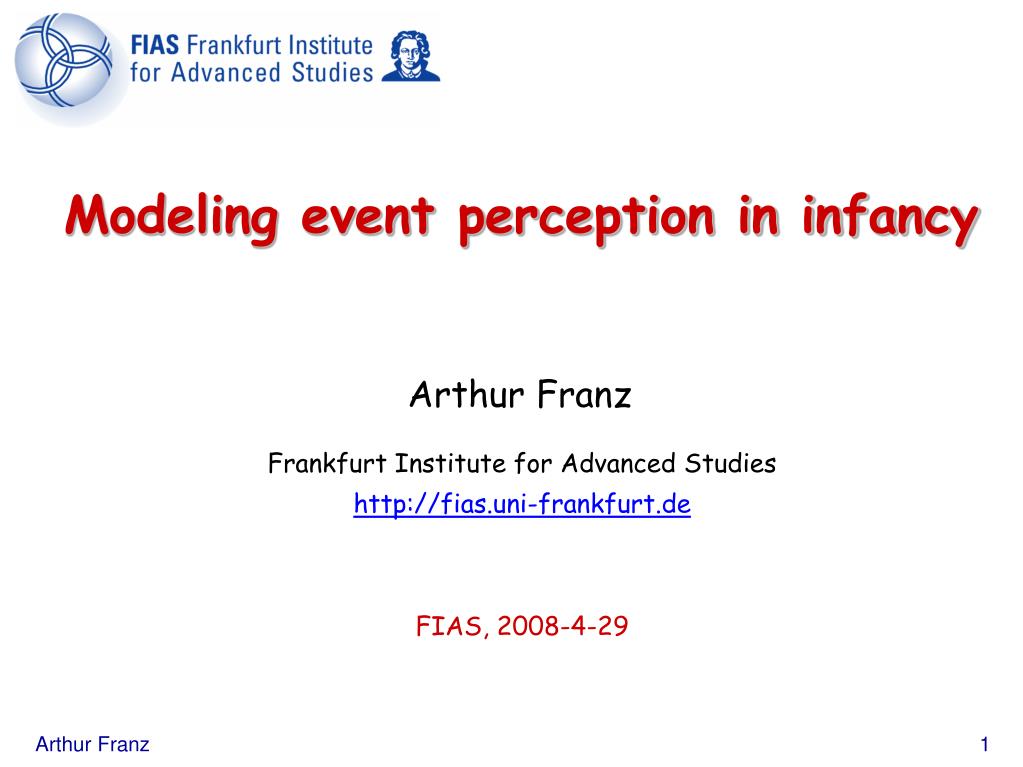 FIAS Frankfurt Institute for Advanced Studies

Modeling event perception in infancy

Arthur Franz

Frankfurt Institute for Advanced Studies

http://fias.uni-frankfurt.de

FIAS, 2008-4-29

Arthur Franz

1